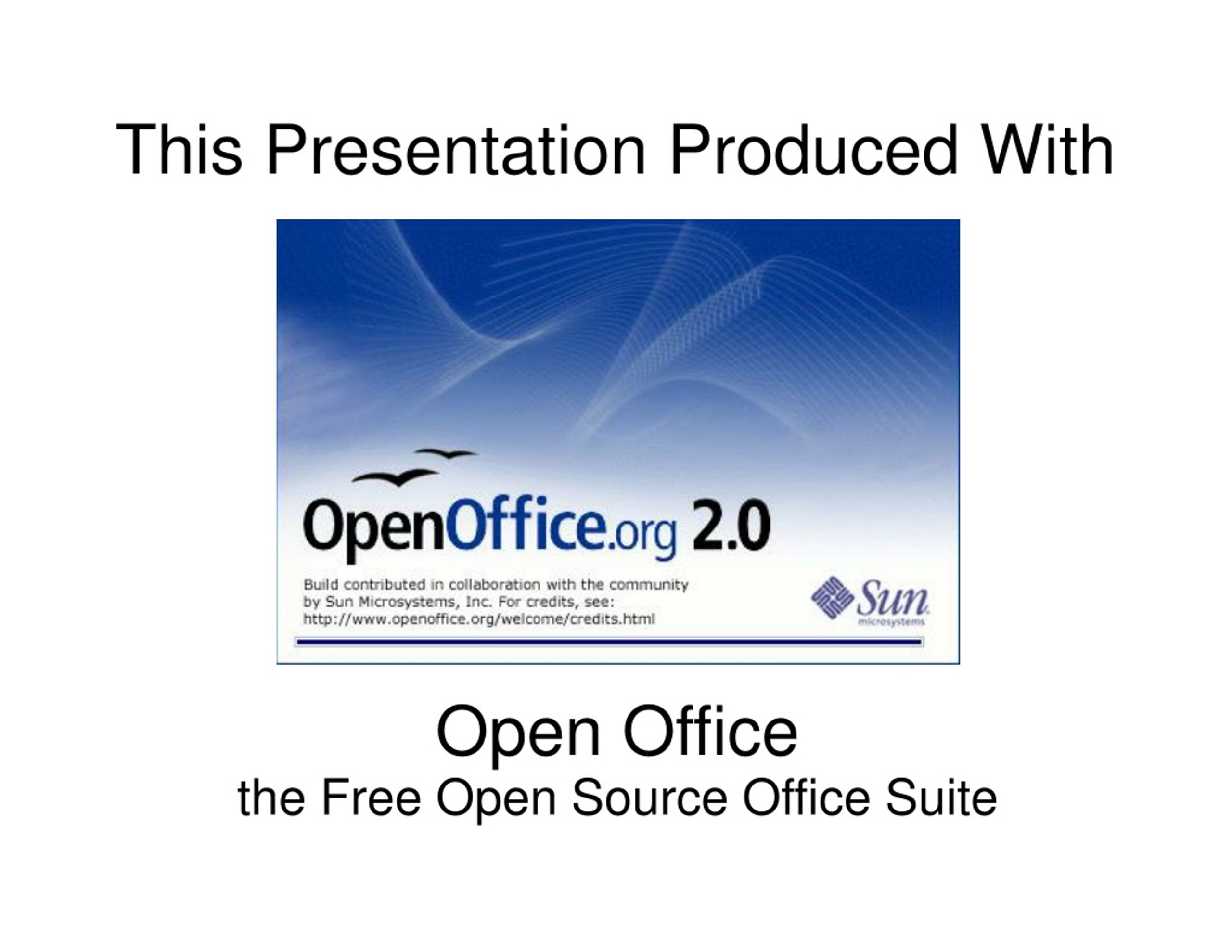 This Presentation Produced With

OpenOffice.org 2.0

Build contributed in collaboration with the community by Sun Microsystems, Inc. For credits, see: http://www.openoffice.org/welcome/credits.html

Sun microsystems

Open Office
the Free Open Source Office Suite